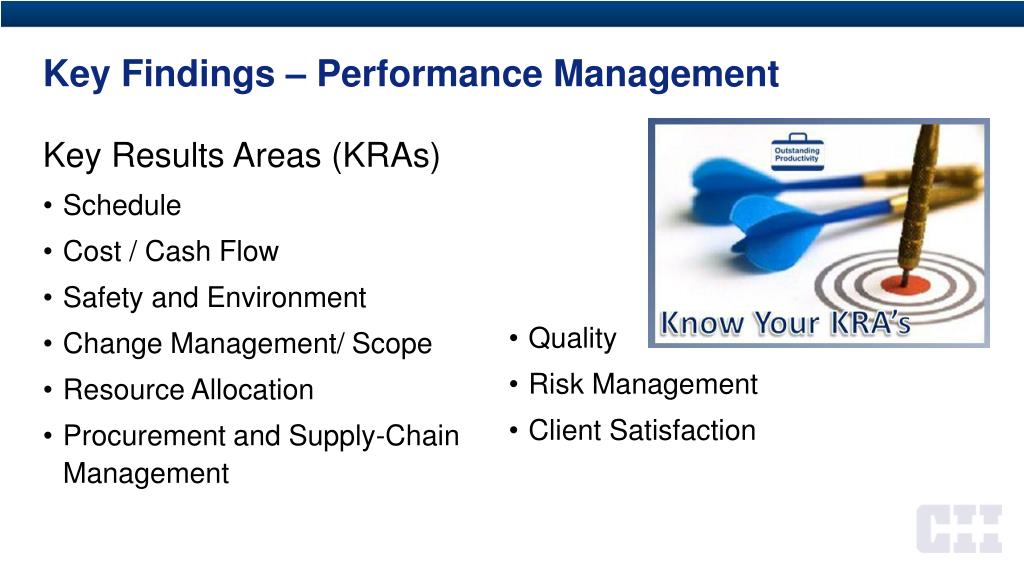 Key Findings – Performance Management

Key Results Areas (KRAs)

• Schedule
• Cost / Cash Flow
• Safety and Environment
• Change Management/ Scope
• Resource Allocation
• Procurement and Supply-Chain Management

• Quality
• Risk Management
• Client Satisfaction

Outstanding Productivity

Know Your KRA's

CII